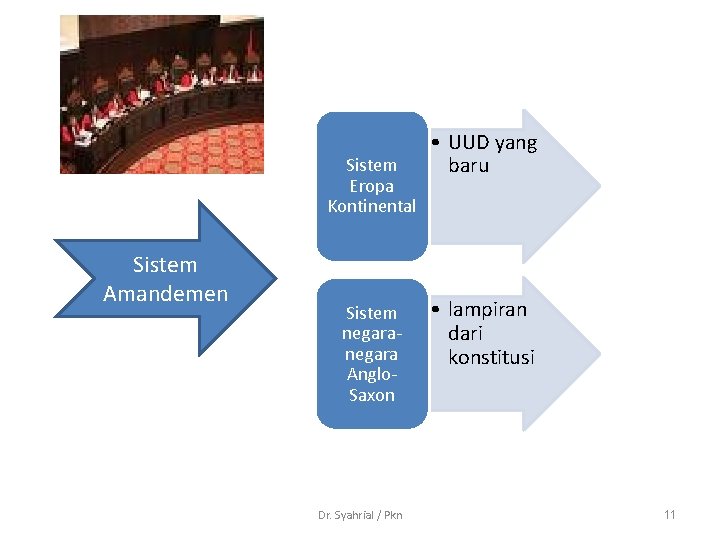 Sistem Amandemen

Sistem Eropa Kontinental

• UUD yang baru

Sistem negara-negara Anglo-Saxon

• lampiran dari konstitusi

Dr. Syahrial / Pkn

11